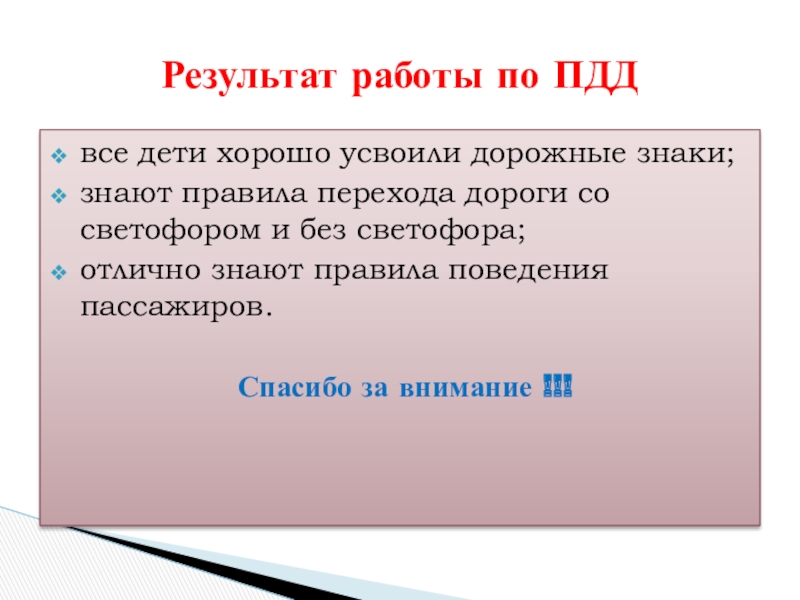 Результат работы по ПДД

все дети хорошо усвоили дорожные знаки;

знают правила перехода дороги со светофором и без светофора;

отлично знают правила поведения пассажиров.

Спасибо за внимание !!!